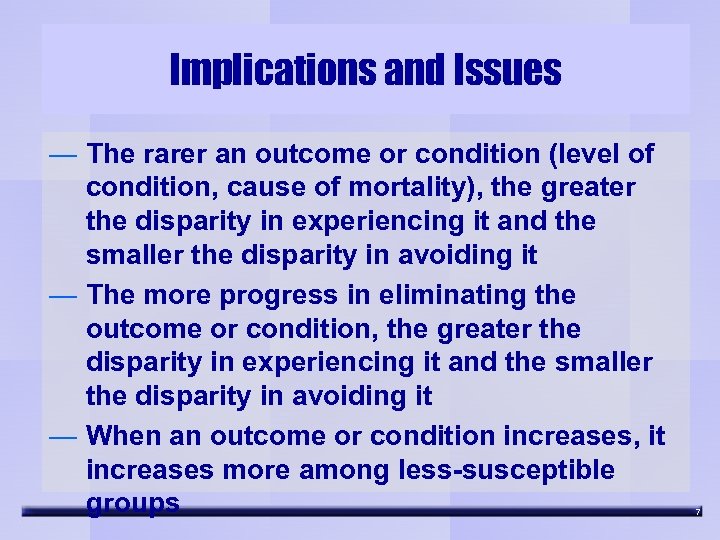 Implications and Issues

— The rarer an outcome or condition (level of condition, cause of mortality), the greater the disparity in experiencing it and the smaller the disparity in avoiding it

— The more progress in eliminating the outcome or condition, the greater the disparity in experiencing it and the smaller the disparity in avoiding it

— When an outcome or condition increases, it increases more among less-susceptible groups

7